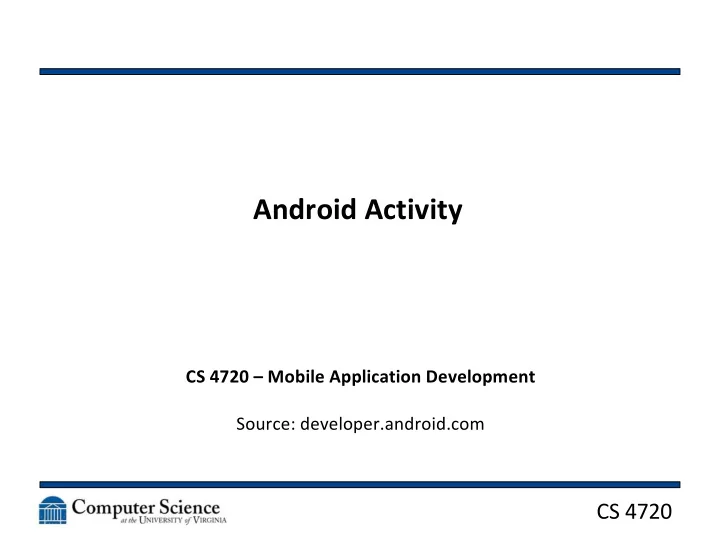 Android Activity

CS 4720 – Mobile Application Development

Source: developer.android.com

Computer Science
at the UNIVERSITY of VIRGINIA

CS 4720